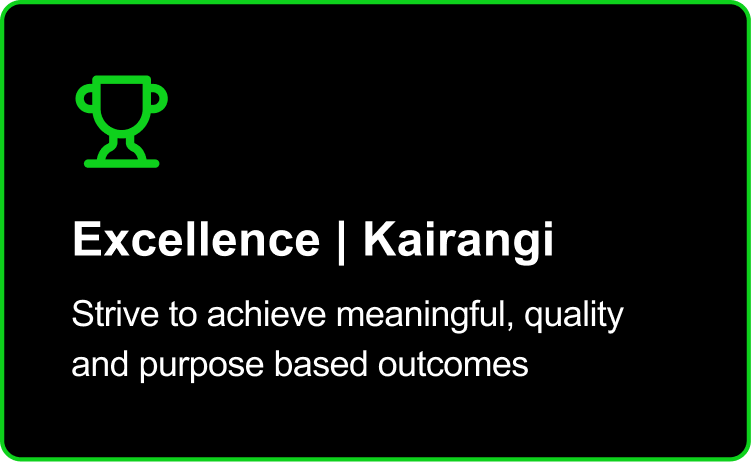 Excellence | Kairangi

Strive to achieve meaningful, quality and purpose based outcomes